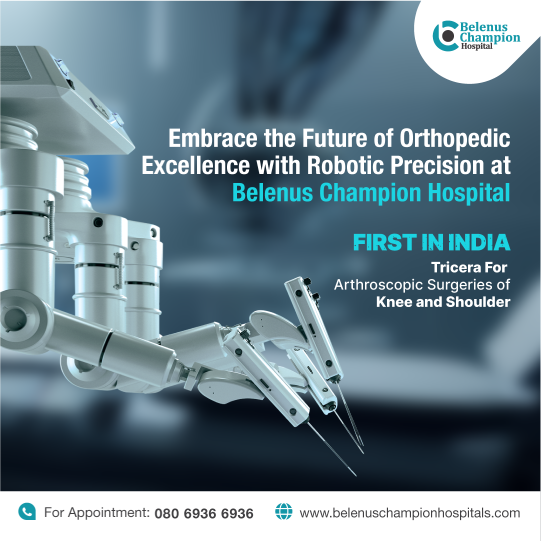 Belenus Champion Hospital

Embrace the Future of Orthopedic Excellence with Robotic Precision at Belenus Champion Hospital

FIRST IN INDIA

Tricera For Arthroscopic Surgeries of Knee and Shoulder

For Appointment: 080 6936 6936

www.belenuschampionhospitals.com